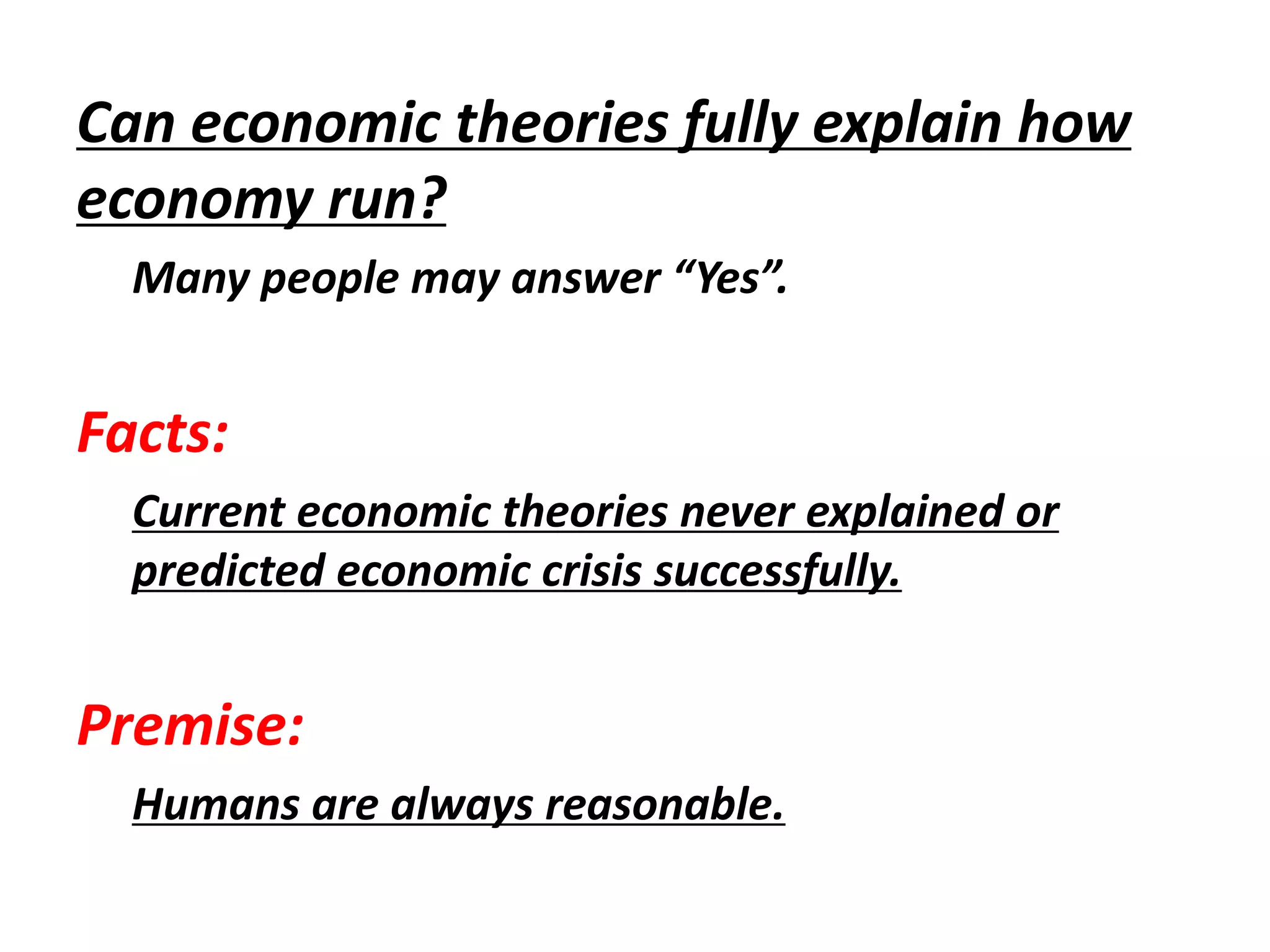 Can economic theories fully explain how economy run?

Many people may answer “Yes”.

Facts:

Current economic theories never explained or predicted economic crisis successfully.

Premise:

Humans are always reasonable.